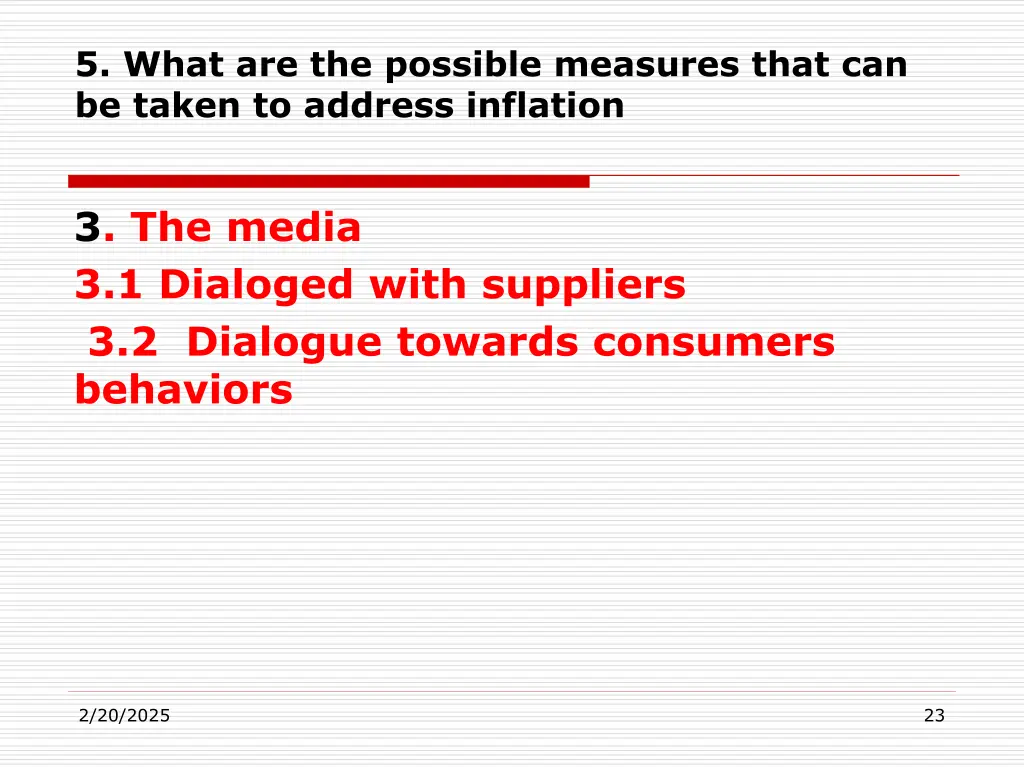 5. What are the possible measures that can be taken to address inflation

3. The media
3.1 Dialoged with suppliers
3.2 Dialogue towards consumers behaviors

2/20/2025

23